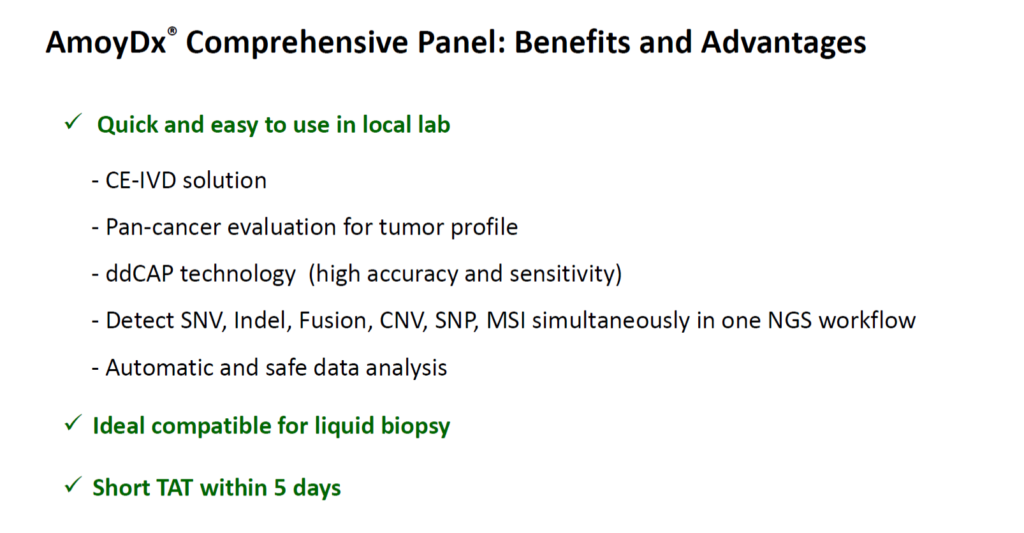 AmoyDx® Comprehensive Panel: Benefits and Advantages

✓ Quick and easy to use in local lab

- CE-IVD solution

- Pan-cancer evaluation for tumor profile

- ddCAP technology (high accuracy and sensitivity)

- Detect SNV, Indel, Fusion, CNV, SNP, MSI simultaneously in one NGS workflow

- Automatic and safe data analysis

✓ Ideal compatible for liquid biopsy

✓ Short TAT within 5 days